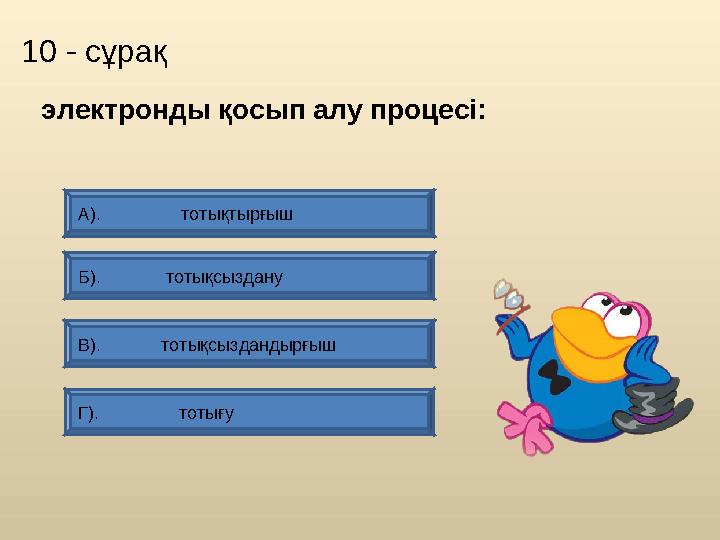 10 - сұрақ

электронды қосып алу процесі:

А). тотықтырғыш

Б). тотықсыздану

В). тотықсыздандырғыш

Г). тотығу